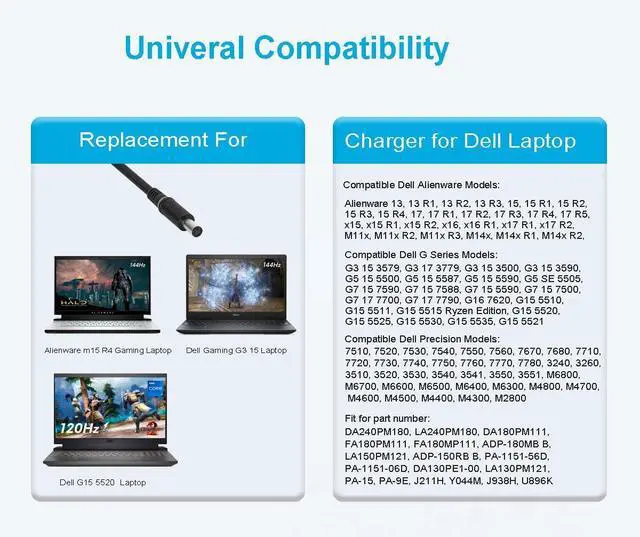 Univeral Compatibility

Replacement For

144Hz

HALO

144Hz

Alienware m15 R4 Gaming Laptop

Dell Gaming G3 15 Laptop

120Hz

Dell G15 5520 Laptop

Charger for Dell Laptop

Compatible Dell Alienware Models:

Alienware 13, 13 R1, 13 R2, 13 R3, 15, 15 R1, 15 R2, 15 R3, 15 R4, 17, 17 R1, 17 R2, 17 R3, 17 R4, 17 R5, x15, x15 R1, x15 R2, x16, x16 R1, x17 R1, x17 R2, M11x, M11x R2, M11x R3, M14x, M14x R1, M14x R2,

Compatible Dell G Series Models:

G3 15 3579, G3 17 3779, G3 15 3500, G3 15 3590, G5 15 5500, G5 15 5587, G5 15 5590, G5 SE 5505, G7 15 7590, G7 15 7588, G7 15 5590, G7 15 7500, G7 17 7700, G7 17 7790, G16 7620, G15 5510, G15 5511, G15 5515 Ryzen Edition, G15 5520, G15 5525, G15 5530, G15 5535, G15 5521

Compatible Dell Precision Models:

7510, 7520, 7530, 7540, 7550, 7560, 7670, 7680, 7710, 7720, 7730, 7740, 7750, 7760, 7770, 7780, 3240, 3260, 3510, 3520, 3530, 3540, 3541, 3550, 3551, M6800, M6700, M6600, M6500, M6400, M6300, M4800, M4700, M4600, M4500, M4400, M4300, M2800

Fit for part number:

DA240PM180, LA240PM180, DA180PM111, FA180PM111, FA180MP111, ADP-180MB B, LA150PM121, ADP-150RB B, PA-1151-56D, PA-1151-06D, DA130PE1-00, LA130PM121, PA-15, PA-9E, J211H, Y044M, J938H, U896K